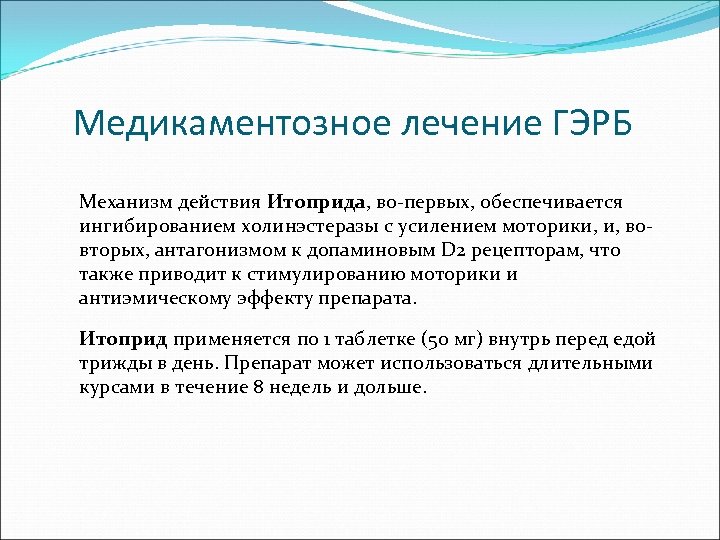 Медикаментозное лечение ГЭРБ

Механизм действия Итоприда, во-первых, обеспечивается ингибированием холинэстеразы с усилением моторики, и, во-вторых, антагонизмом к допаминовым D2 рецепторам, что также приводит к стимулированию моторики и антиэмическому эффекту препарата.

Итоприд применяется по 1 таблетке (50 мг) внутрь перед едой трижды в день. Препарат может использоваться длительными курсами в течение 8 недель и дольше.